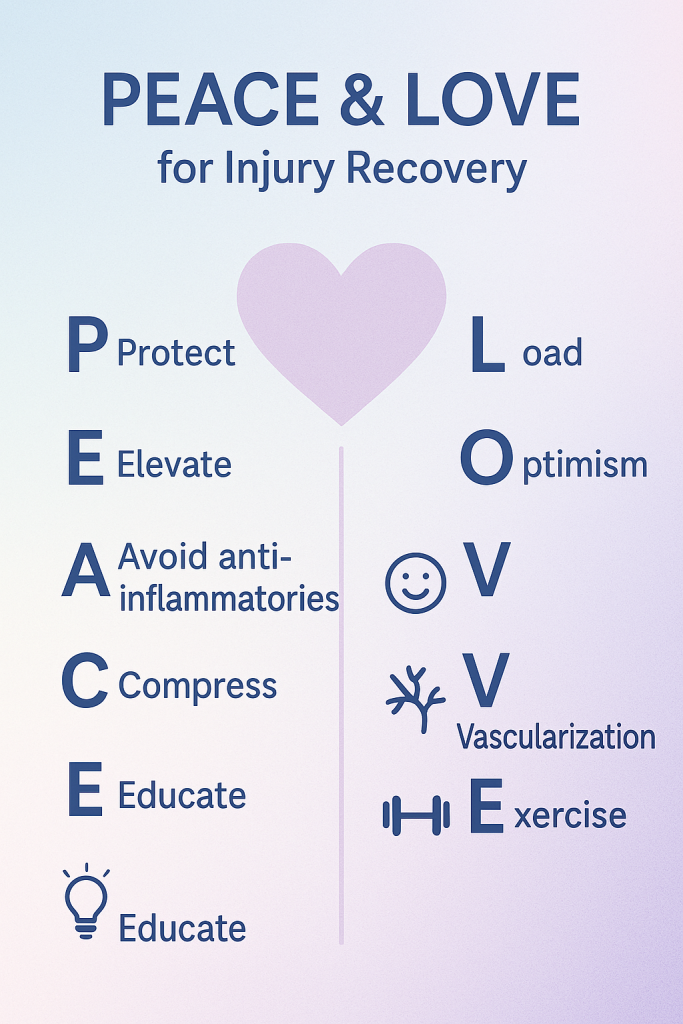 PEACE & LOVE
for Injury Recovery

P Protect
E Elevate
A Avoid anti-inflammatories
C Compress
E Educate
Educate

L oad
O ptimism
V
V
Vascularization
E xercise